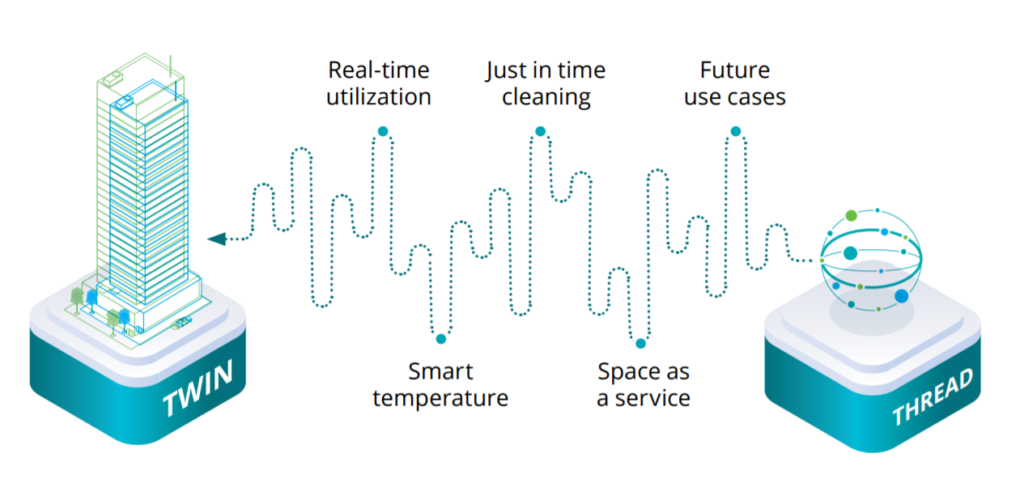 Real-time utilization

Just in time cleaning

Future use cases

Smart temperature

Space as a service

TWIN

THREAD